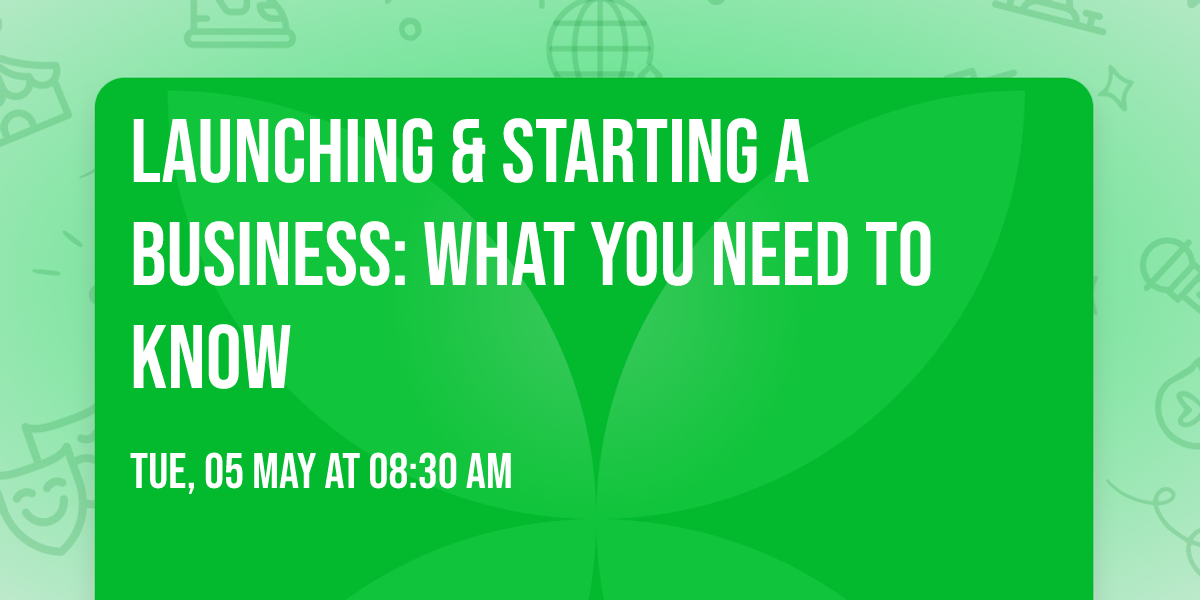 LAUNCHING & STARTING A BUSINESS: WHAT YOU NEED TO KNOW

TUE, 05 MAY AT 08:30 AM